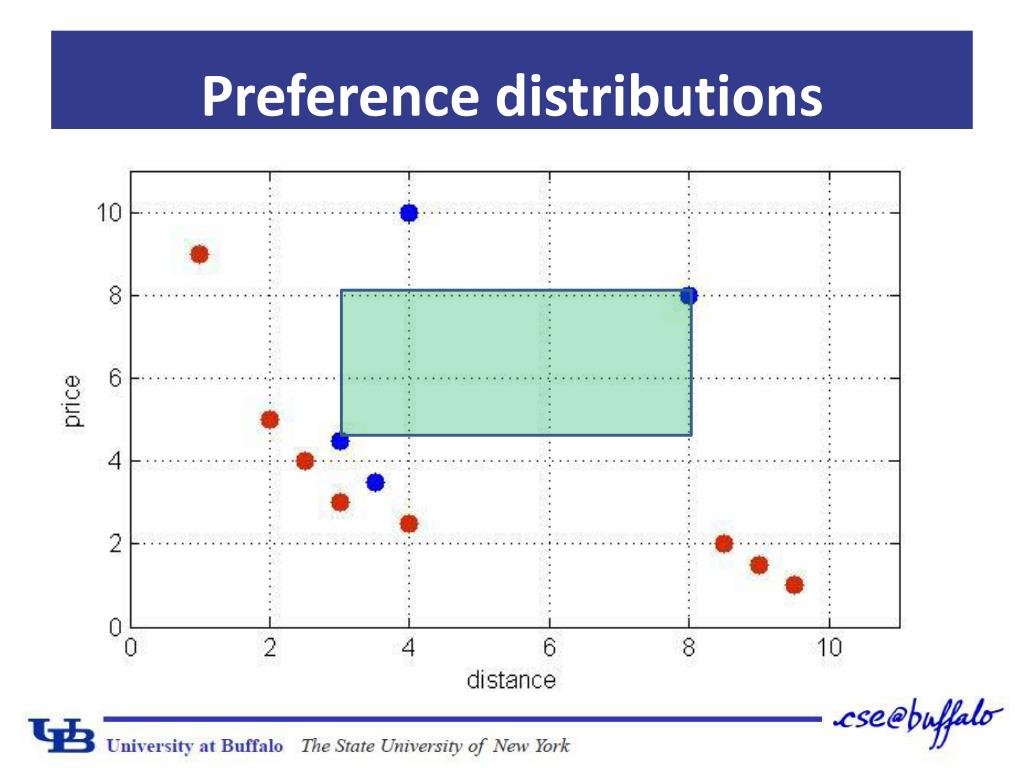 Preference distributions

10
8
6
4
2
0
price
0
2
4
6
8
10
distance

UB University at Buffalo The State University of New York

cse@buffalo